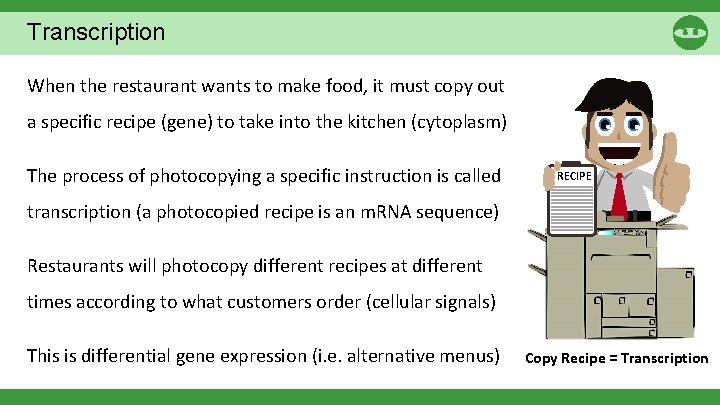 Transcription

When the restaurant wants to make food, it must copy out a specific recipe (gene) to take into the kitchen (cytoplasm)

The process of photocopying a specific instruction is called transcription (a photocopied recipe is an mRNA sequence)

Restaurants will photocopy different recipes at different times according to what customers order (cellular signals)

This is differential gene expression (i.e. alternative menus)

RECIPE

Copy Recipe = Transcription